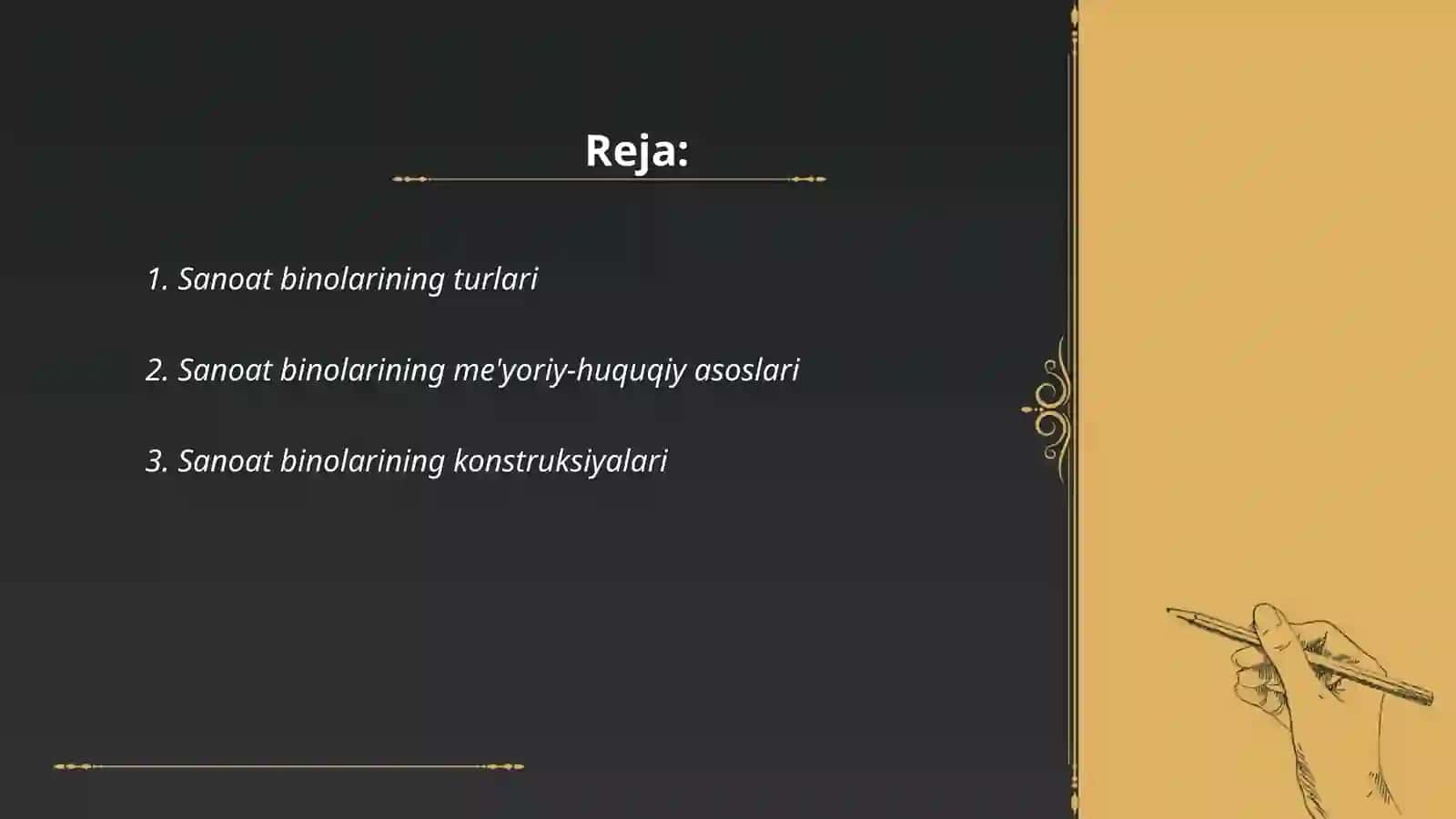 Reja:

1. Sanoat binolarining turlari

2. Sanoat binolarining me'yoriy-huquqiy asoslari

3. Sanoat binolarining konstruksiyalari